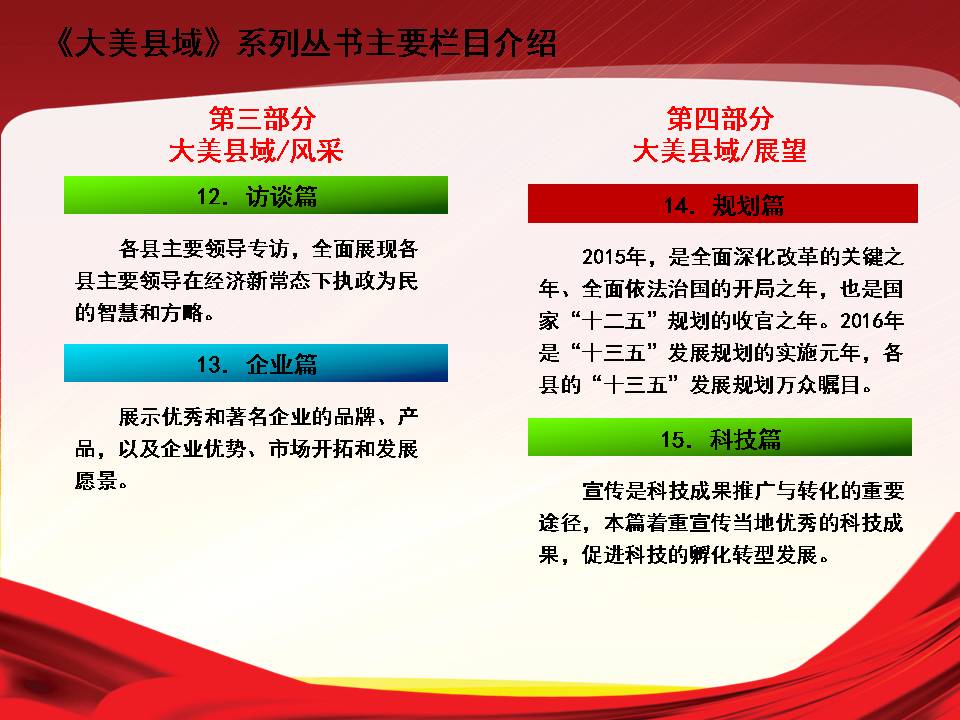 《大美县域》系列丛书主要栏目介绍

第三部分
大美县域/风采

12. 访谈篇

各县主要领导专访，全面展现各县主要领导在经济新常态下执政为民的智慧和方略。

13. 企业篇

展示优秀和著名企业的品牌、产品，以及企业优势、市场开拓和发展愿景。

第四部分
大美县域/展望

14. 规划篇

2015年，是全面深化改革的关键之年、全面依法治国的开局之年，也是国家“十二五”规划的收官之年。2016年是“十三五”发展规划的实施元年，各县的“十三五”发展规划万众瞩目。

15. 科技篇

宣传是科技成果推广与转化的重要途径，本篇着重宣传当地优秀的科技成果，促进科技的孵化转型发展。